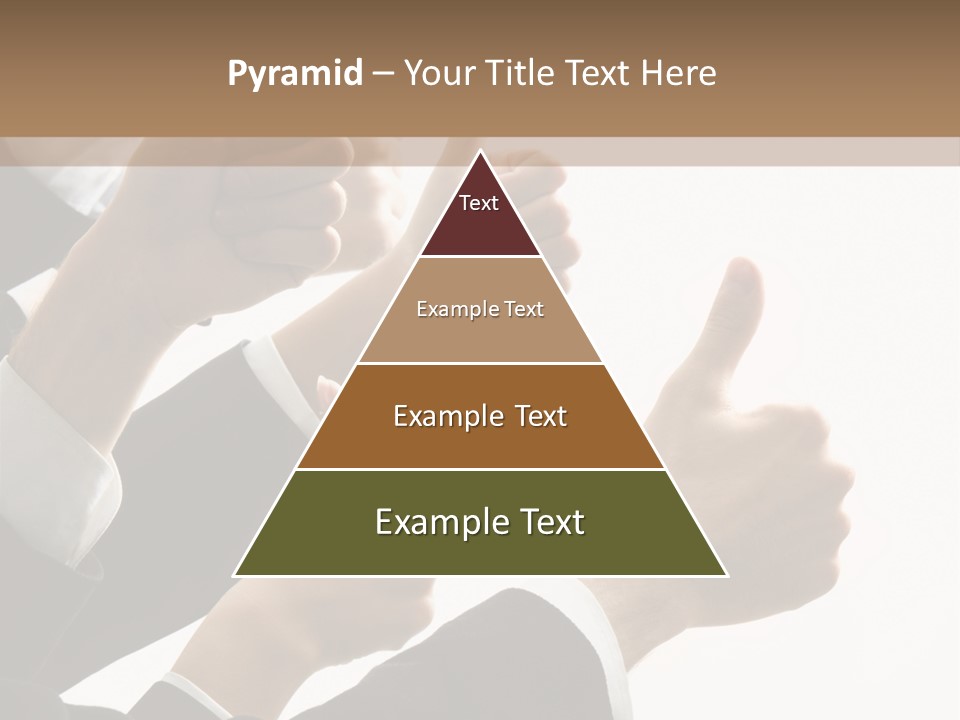 Pyramid – Your Title Text Here

Text

Example Text

Example Text

Example Text